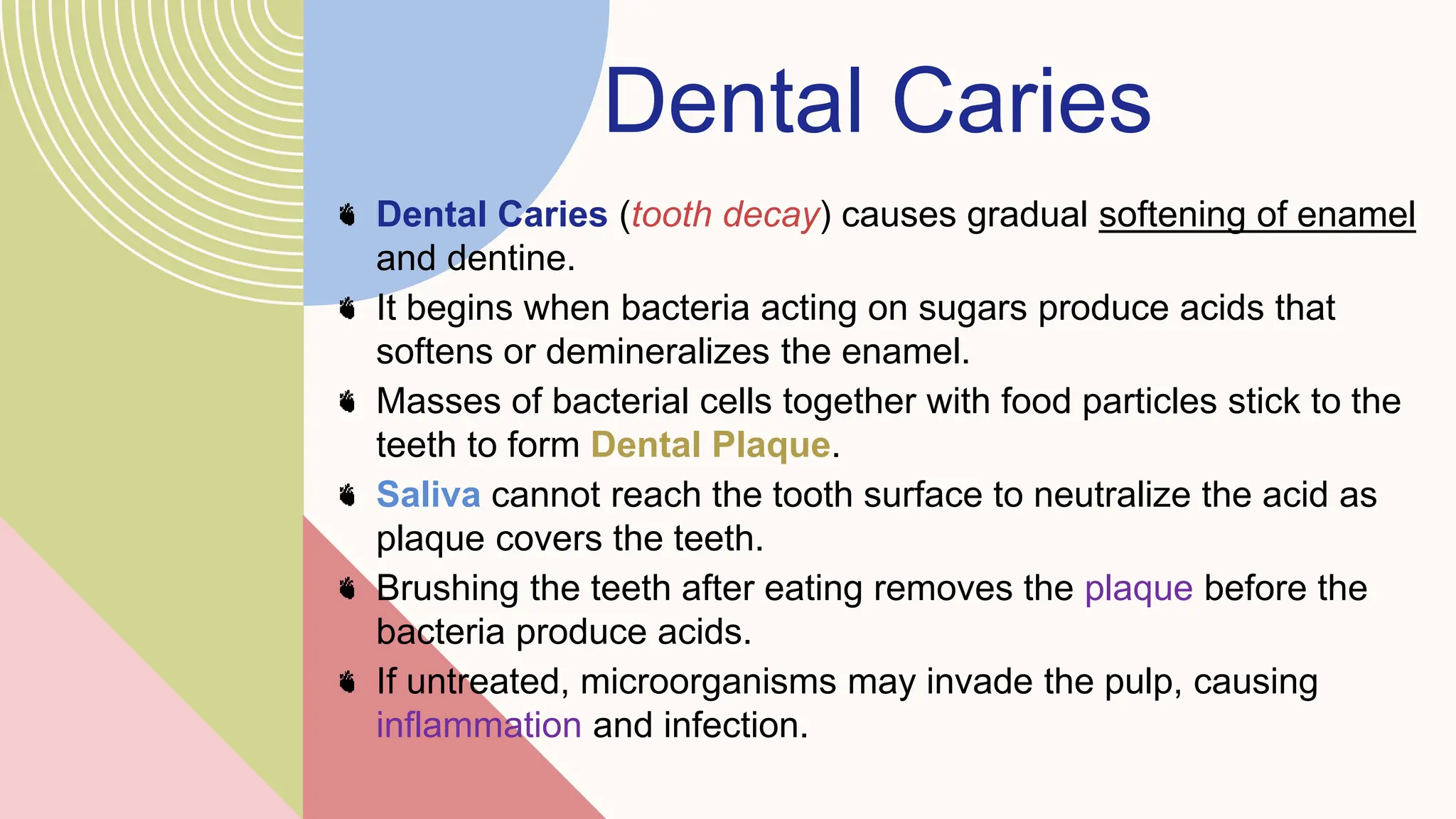 Dental Caries

- Dental Caries (tooth decay) causes gradual softening of enamel and dentine.
- It begins when bacteria acting on sugars produce acids that softens or demineralizes the enamel.
- Masses of bacterial cells together with food particles stick to the teeth to form Dental Plaque.
- Saliva cannot reach the tooth surface to neutralize the acid as plaque covers the teeth.
- Brushing the teeth after eating removes the plaque before the bacteria produce acids.
- If untreated, microorganisms may invade the pulp, causing inflammation and infection.